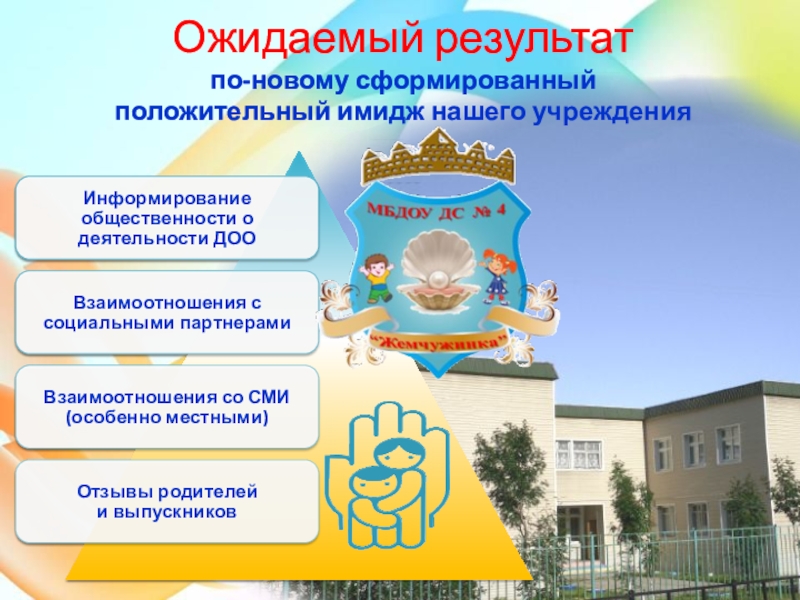 Ожидаемый результат
по-новому сформированный положительный имидж нашего учреждения

Информирование общественности о деятельности ДОО

Взаимоотношения с социальными партнерами

Взаимоотношения со СМИ (особенно местными)

Отзывы родителей и выпускников

МБДОУ ДС № 4

"Жемчужинка"